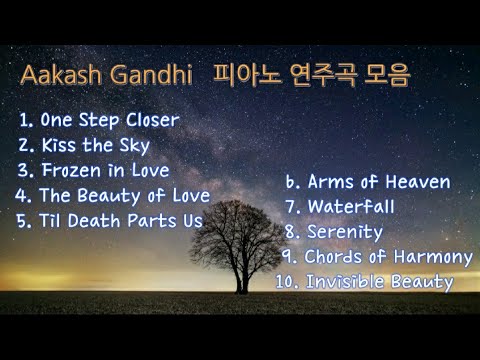 Aakash Gandhi 피아노 연주곡 모음

1. One Step Closer
2. Kiss the Sky
3. Frozen in Love
4. The Beauty of Love
5. Til Death Parts Us

6. Arms of Heaven
7. Waterfall
8. Serenity
9. Chords of Harmony
10. Invisible Beauty